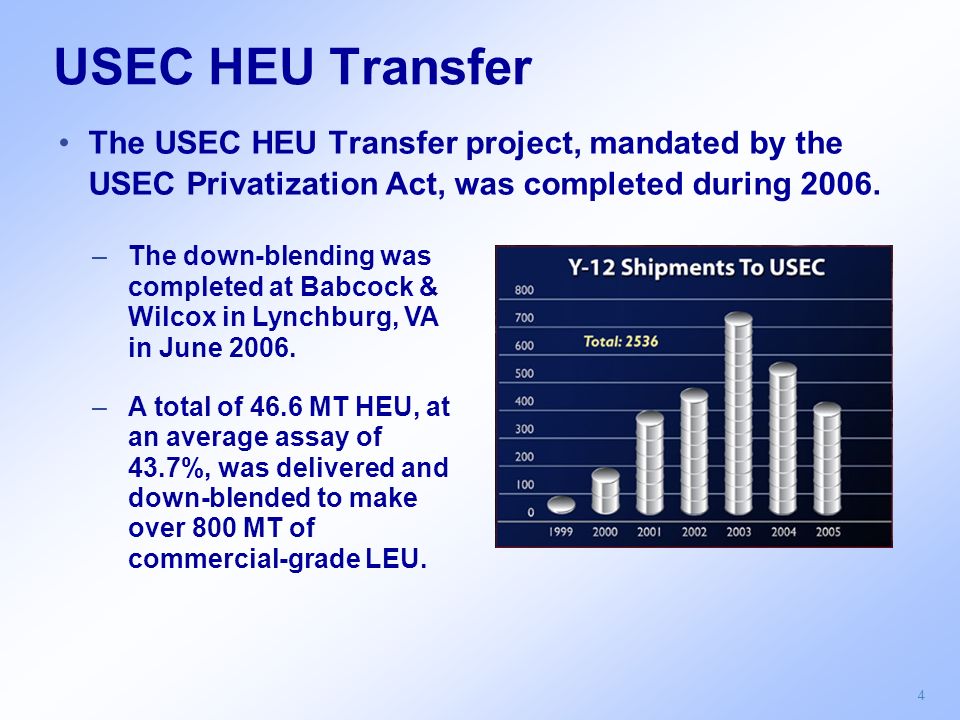 USEC HEU Transfer

• The USEC HEU Transfer project, mandated by the USEC Privatization Act, was completed during 2006.

– The down-blending was completed at Babcock & Wilcox in Lynchburg, VA in June 2006.

– A total of 46.6 MT HEU, at an average assay of 43.7%, was delivered and down-blended to make over 800 MT of commercial-grade LEU.

Y-12 Shipments To USEC

Total: 2536

800
700
600
500
400
300
200
100
0

1999 2000 2001 2002 2003 2004 2005

4